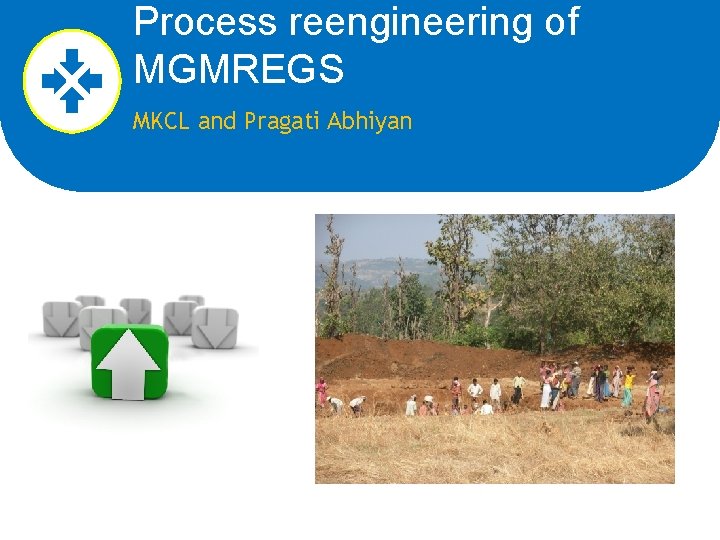 Process reengineering of MGMREGS

MKCL and Pragati Abhiyan